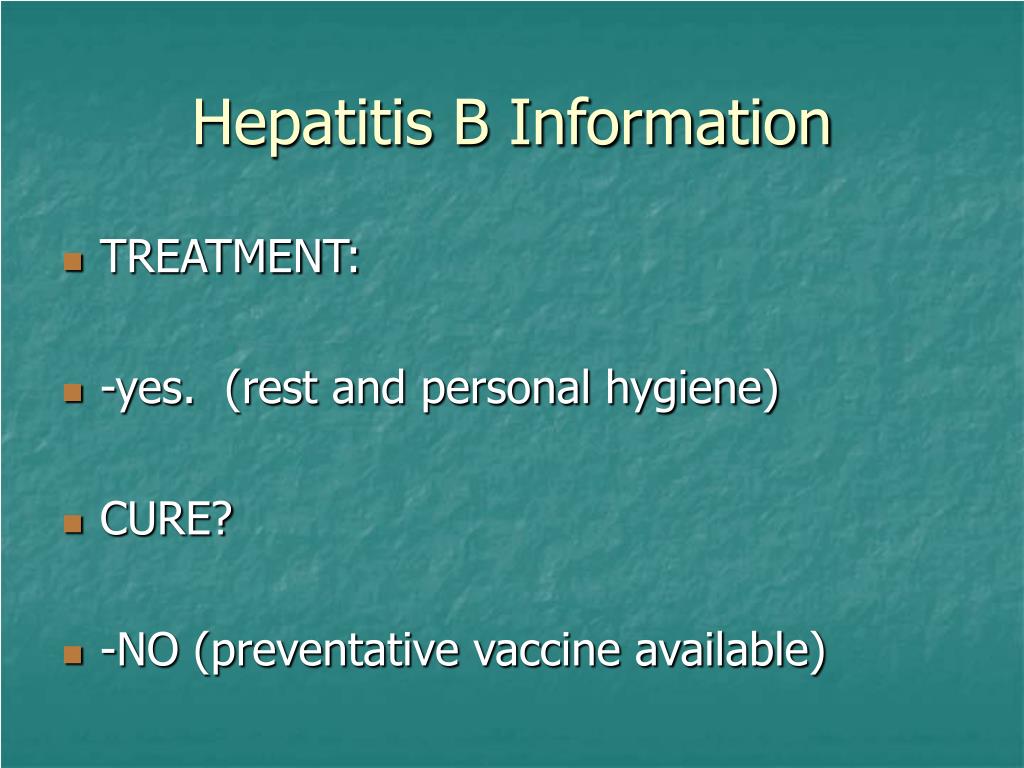 Hepatitis B Information

TREATMENT:

-yes. (rest and personal hygiene)

CURE?

-NO (preventative vaccine available)